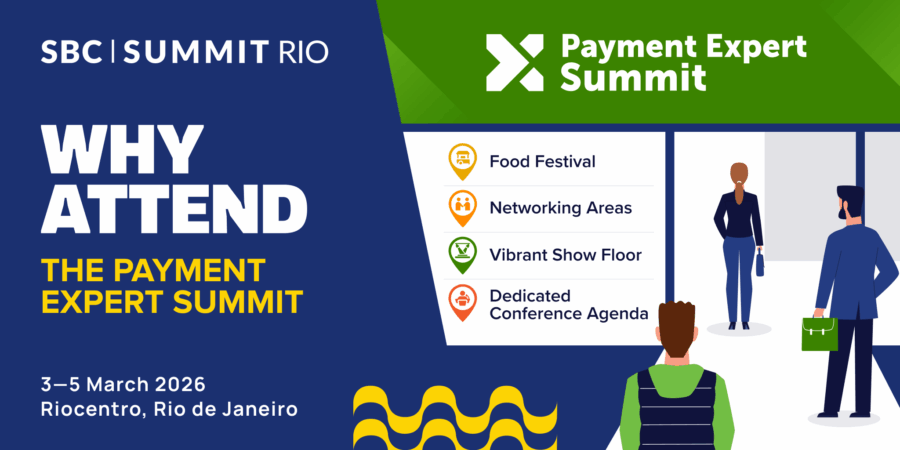 SBC | SUMMIT RIO

WHY ATTEND

THE PAYMENT EXPERT SUMMIT

3–5 March 2026
Riocentro, Rio de Janeiro

Payment Expert Summit

Food Festival

Networking Areas

Vibrant Show Floor

Dedicated Conference Agenda